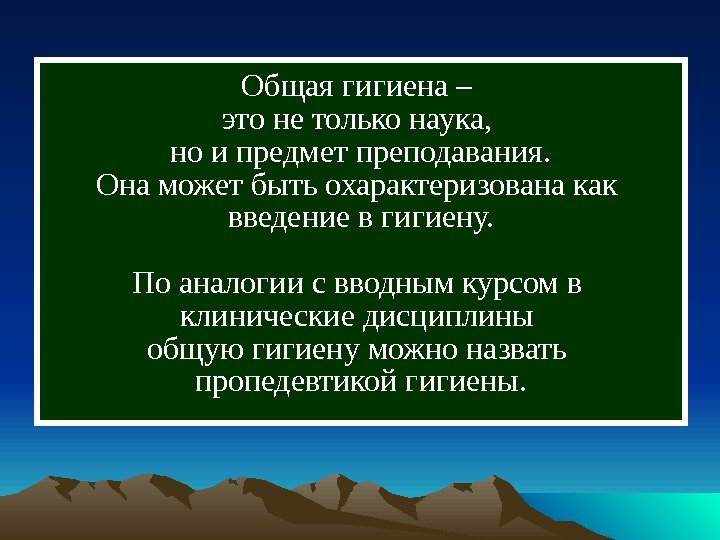 Общая гигиена – это не только наука, но и предмет преподавания. Она может быть охарактеризована как введение в гигиену.

По аналогии с вводным курсом в клинические дисциплины общую гигиену можно назвать пропедевтикой гигиены.